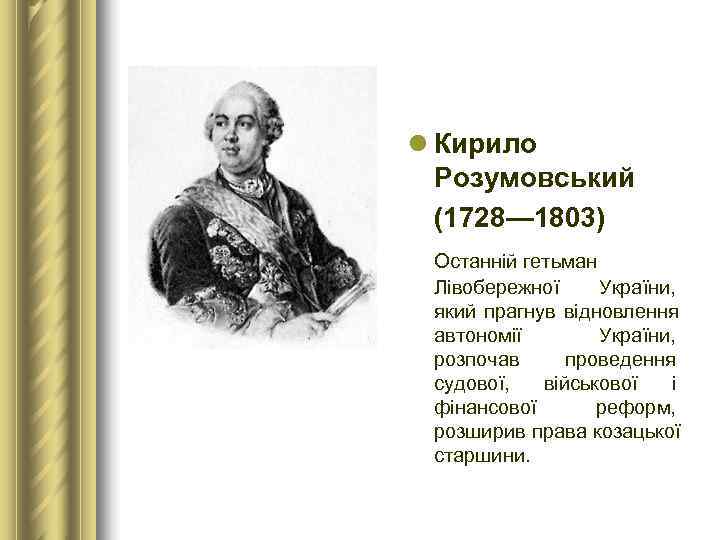 Кирило Розумовський (1728—1803)

Останній гетьман Лівобережної України, який прагнув відновлення автономії України, розпочав проведення судової, військової і фінансової реформ, розширив права козацької старшини.